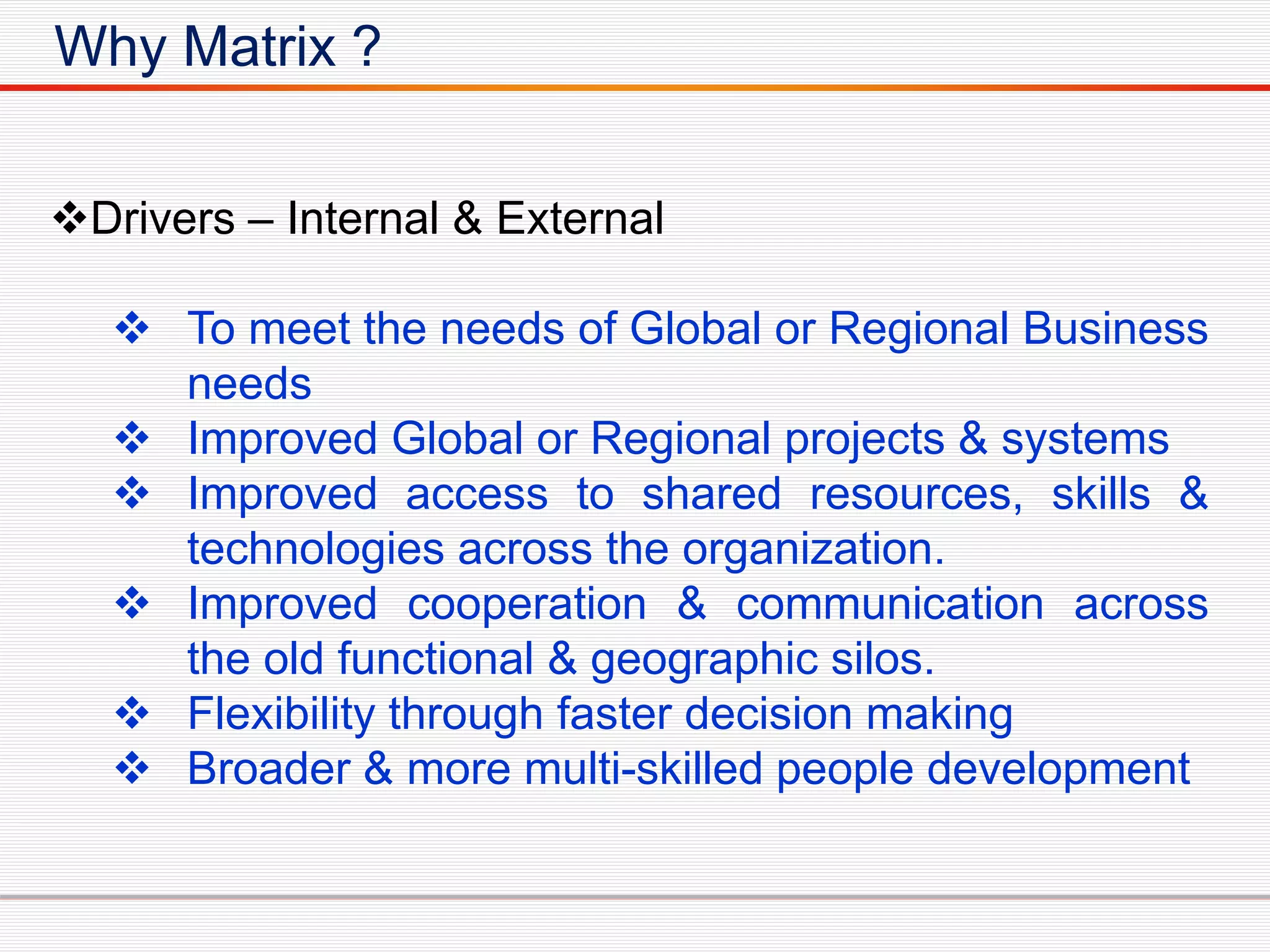 Why Matrix ?

❖Drivers – Internal & External

❖ To meet the needs of Global or Regional Business needs
❖ Improved Global or Regional projects & systems
❖ Improved access to shared resources, skills & technologies across the organization.
❖ Improved cooperation & communication across the old functional & geographic silos.
❖ Flexibility through faster decision making
❖ Broader & more multi-skilled people development